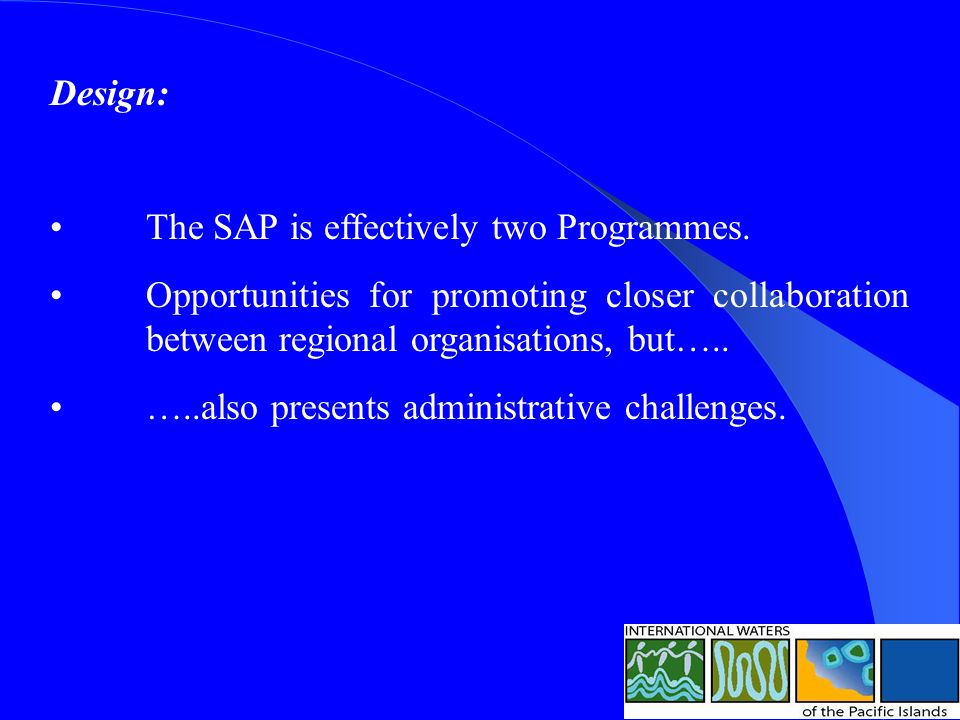 Design:

• The SAP is effectively two Programmes.

• Opportunities for promoting closer collaboration between regional organisations, but…..

• …..also presents administrative challenges.

INTERNATIONAL WATERS
of the Pacific Islands